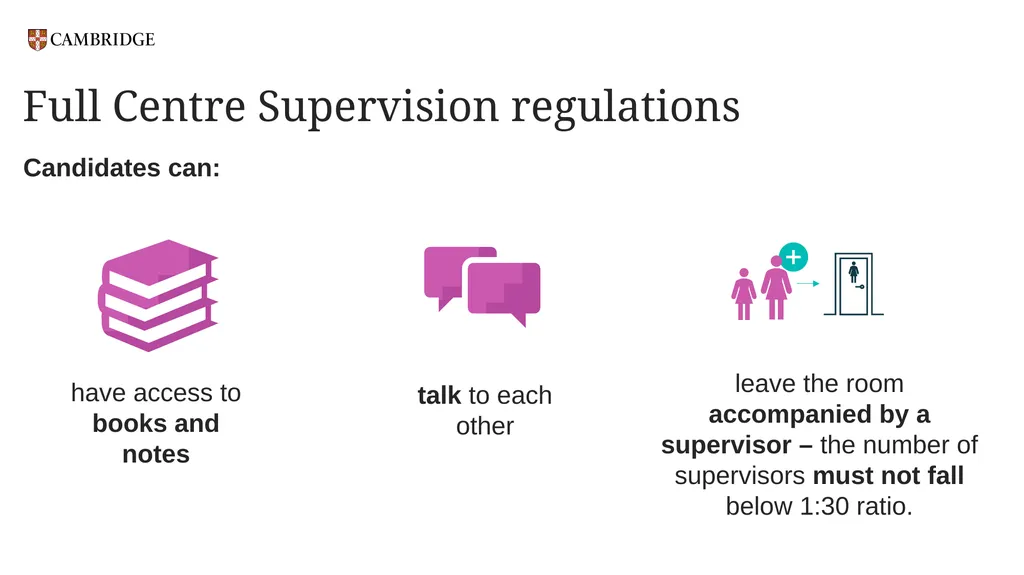 CAMBRIDGE

Full Centre Supervision regulations

Candidates can:

have access to books and notes

talk to each other

leave the room accompanied by a supervisor – the number of supervisors must not fall below 1:30 ratio.